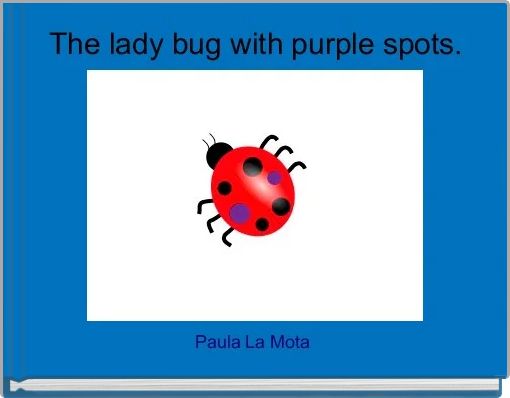 The lady bug with purple spots.

Paula La Mota